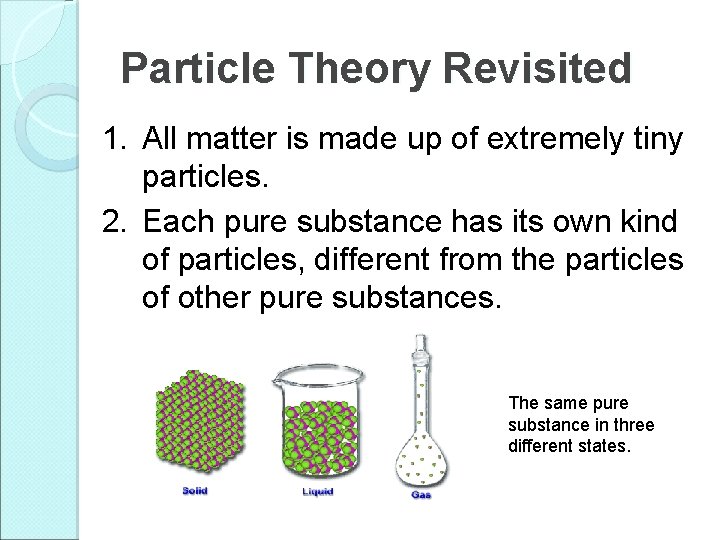 Particle Theory Revisited

1. All matter is made up of extremely tiny particles.
2. Each pure substance has its own kind of particles, different from the particles of other pure substances.

Solid

Liquid

Gas

The same pure substance in three different states.